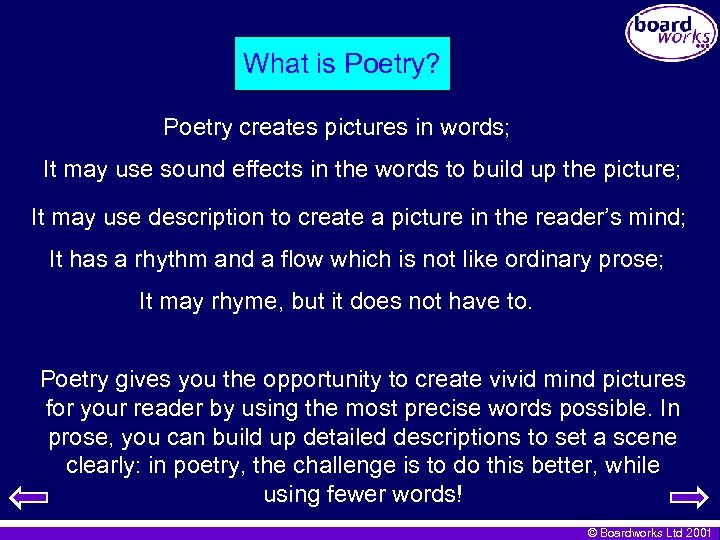 board works

What is Poetry?

Poetry creates pictures in words;

It may use sound effects in the words to build up the picture;

It may use description to create a picture in the reader's mind;

It has a rhythm and a flow which is not like ordinary prose;

It may rhyme, but it does not have to.

Poetry gives you the opportunity to create vivid mind pictures for your reader by using the most precise words possible. In prose, you can build up detailed descriptions to set a scene clearly: in poetry, the challenge is to do this better, while using fewer words!

© Boardworks Ltd 2001